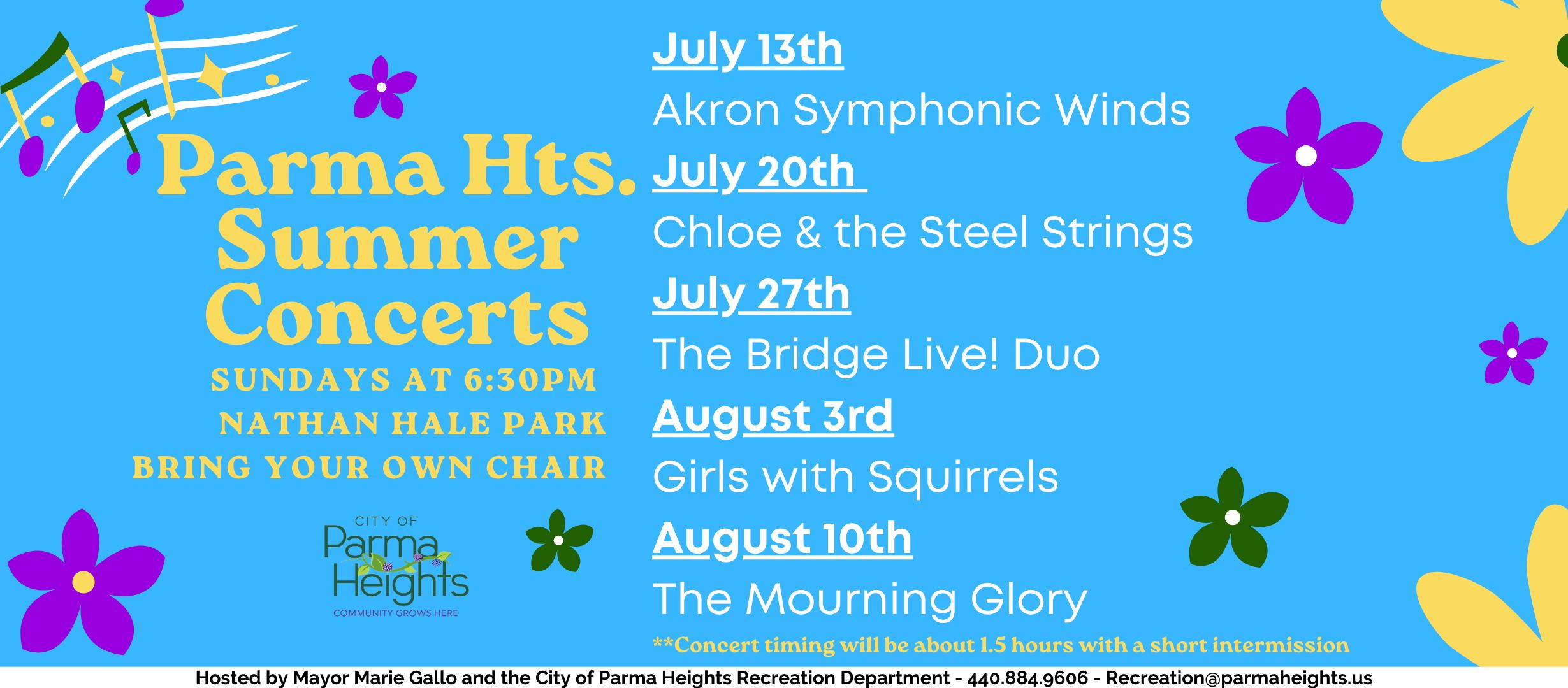 Parma Hts. Summer Concerts

SUNDAYS AT 6:30PM
NATHAN HALE PARK
BRING YOUR OWN CHAIR

CITY OF
Parma Heights
COMMUNITY GROWS HERE

July 13th
Akron Symphonic Winds
July 20th
Chloe & the Steel Strings
July 27th
The Bridge Live! Duo
August 3rd
Girls with Squirrels
August 10th
The Mourning Glory

**Concert timing will be about 1.5 hours with a short intermission

Hosted by Mayor Marie Gallo and the City of Parma Heights Recreation Department - 440.884.9606 - Recreation@parmaheights.us